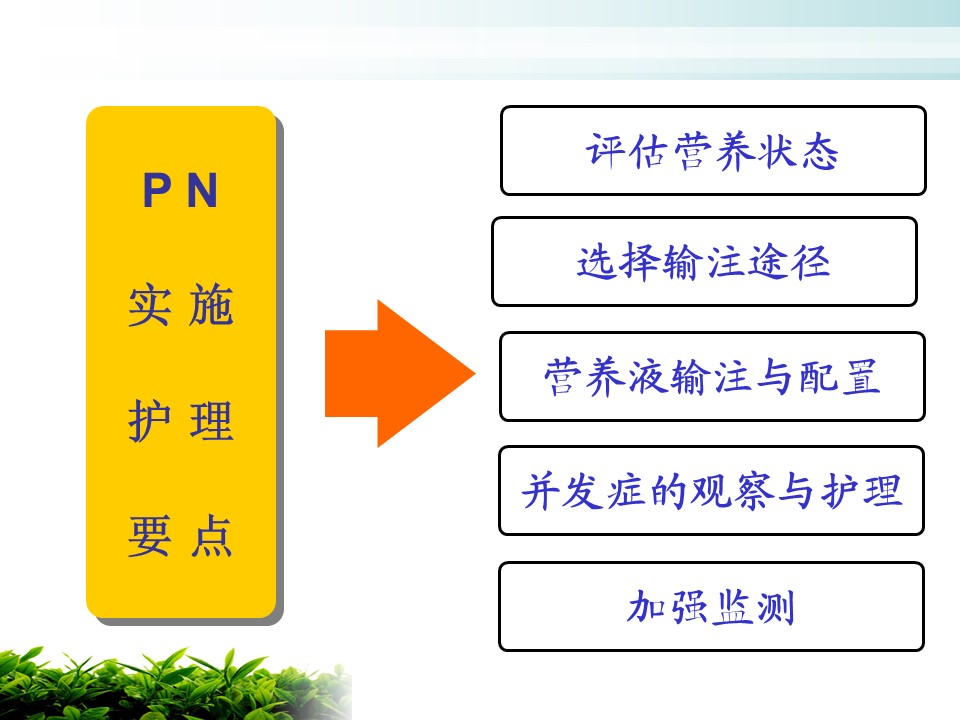 P N
实 施
护 理
要 点

评估营养状态

选择输注途径

营养液输注与配置

并发症的观察与护理

加强监测